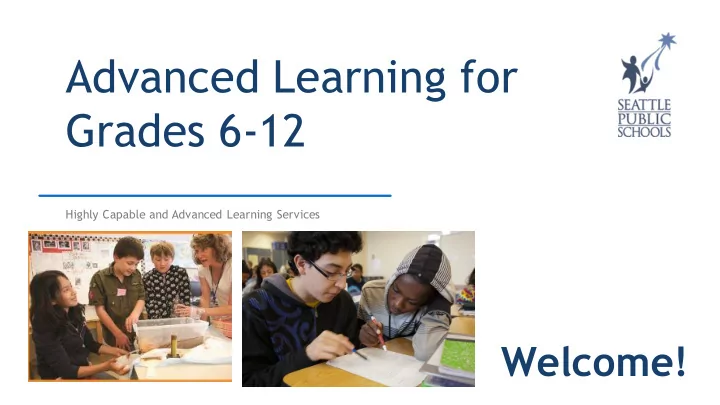 Advanced Learning for Grades 6-12

SEATTLE PUBLIC SCHOOLS

Highly Capable and Advanced Learning Services

Welcome!